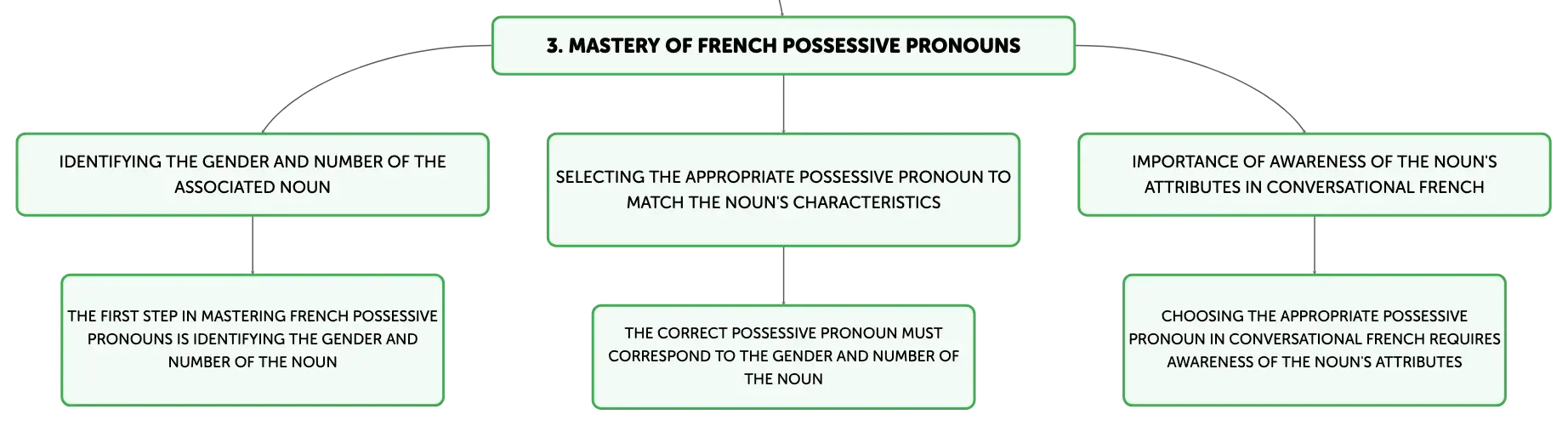 3. MASTERY OF FRENCH POSSESSIVE PRONOUNS

IDENTIFYING THE GENDER AND NUMBER OF THE ASSOCIATED NOUN

THE FIRST STEP IN MASTERING FRENCH POSSESSIVE PRONOUNS IS IDENTIFYING THE GENDER AND NUMBER OF THE NOUN

SELECTING THE APPROPRIATE POSSESSIVE PRONOUN TO MATCH THE NOUN'S CHARACTERISTICS

THE CORRECT POSSESSIVE PRONOUN MUST CORRESPOND TO THE GENDER AND NUMBER OF THE NOUN

IMPORTANCE OF AWARENESS OF THE NOUN'S ATTRIBUTES IN CONVERSATIONAL FRENCH

CHOOSING THE APPROPRIATE POSSESSIVE PRONOUN IN CONVERSATIONAL FRENCH REQUIRES AWARENESS OF THE NOUN'S ATTRIBUTES